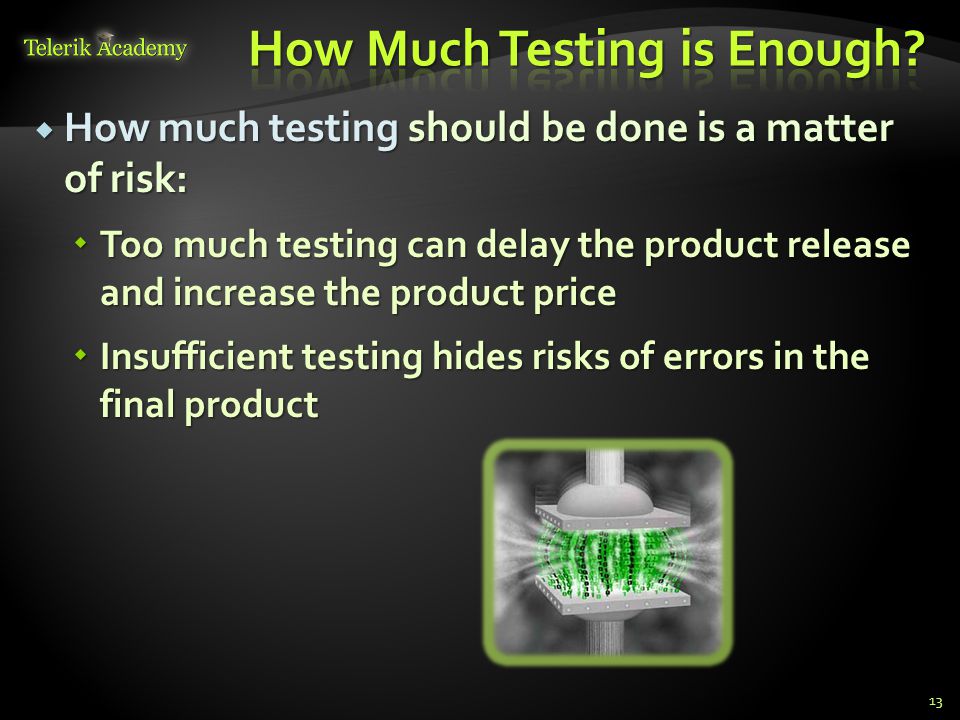 Telerik Academy

How Much Testing is Enough?

How much testing should be done is a matter of risk:

Too much testing can delay the product release and increase the product price

Insufficient testing hides risks of errors in the final product

13